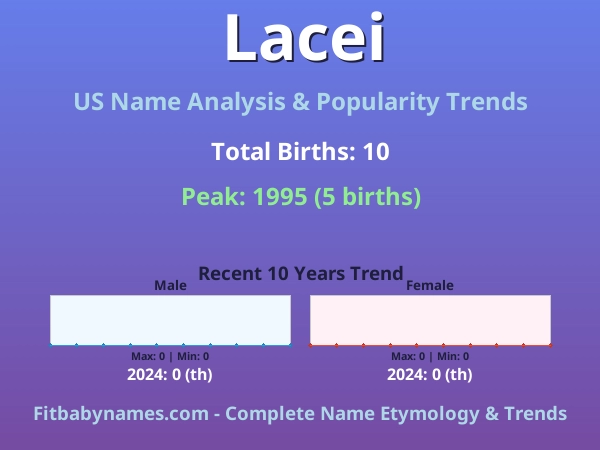 Lacei

US Name Analysis & Popularity Trends

Total Births: 10

Peak: 1995 (5 births)

Recent 10 Years Trend

Male

Max: 0 | Min: 0

2024: 0 (th)

Female

Max: 0 | Min: 0

2024: 0 (th)

Fitbabynames.com - Complete Name Etymology & Trends